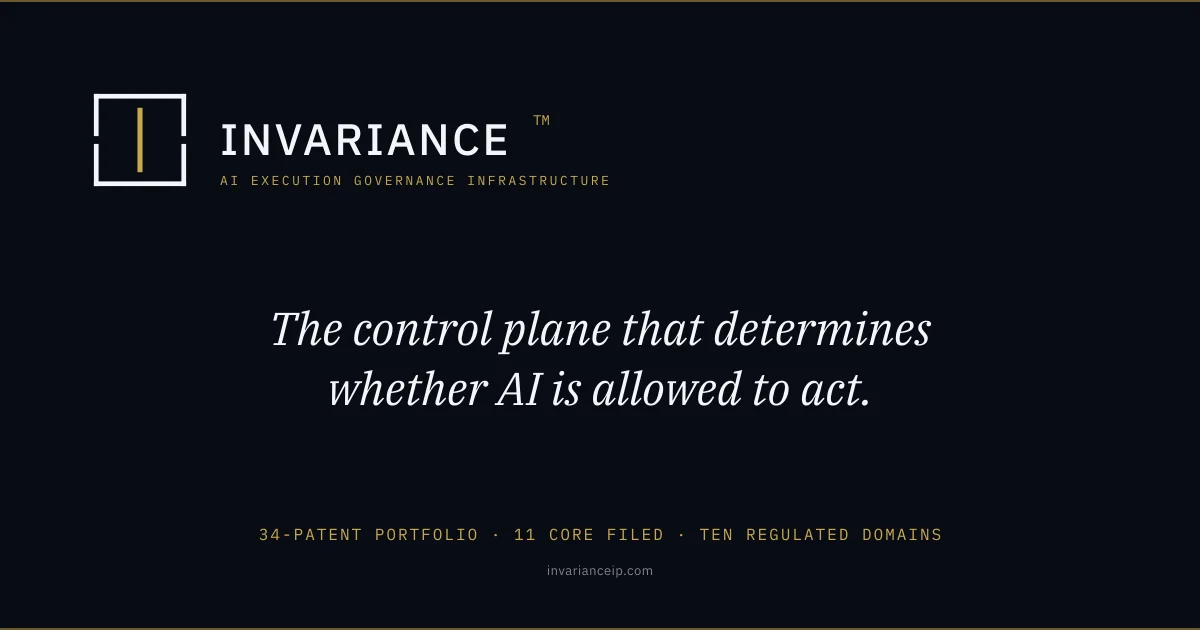 INVARIANCE ™
AI EXECUTION GOVERNANCE INFRASTRUCTURE

The control plane that determines whether AI is allowed to act.

34-PATENT PORTFOLIO · 11 CORE FILED · TEN REGULATED DOMAINS

invarianceip.com